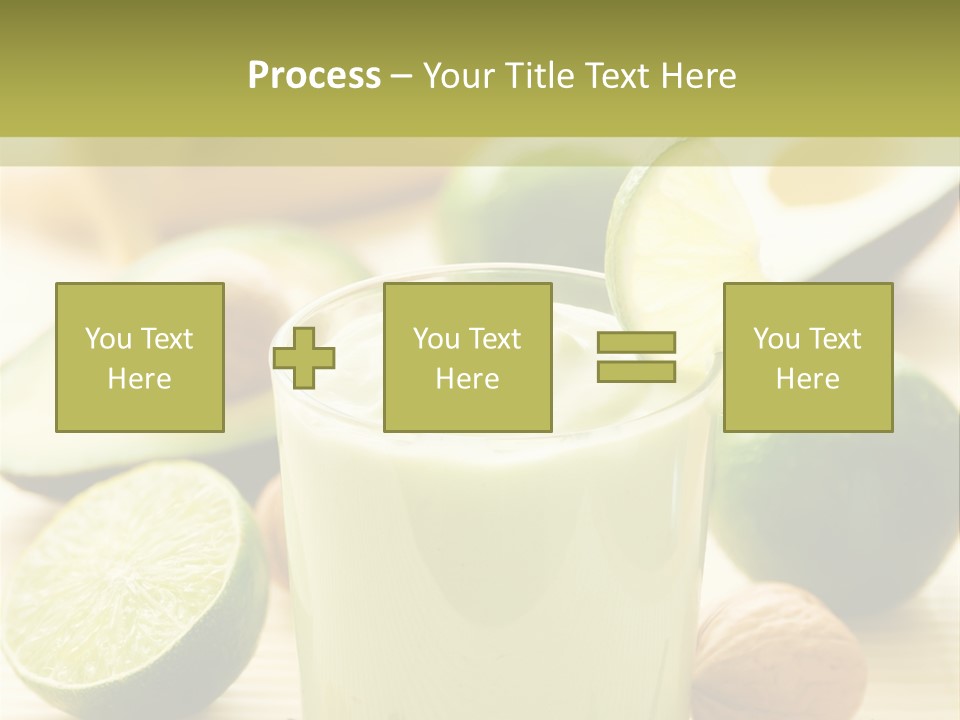 Process – Your Title Text Here

You Text Here

You Text Here

You Text Here